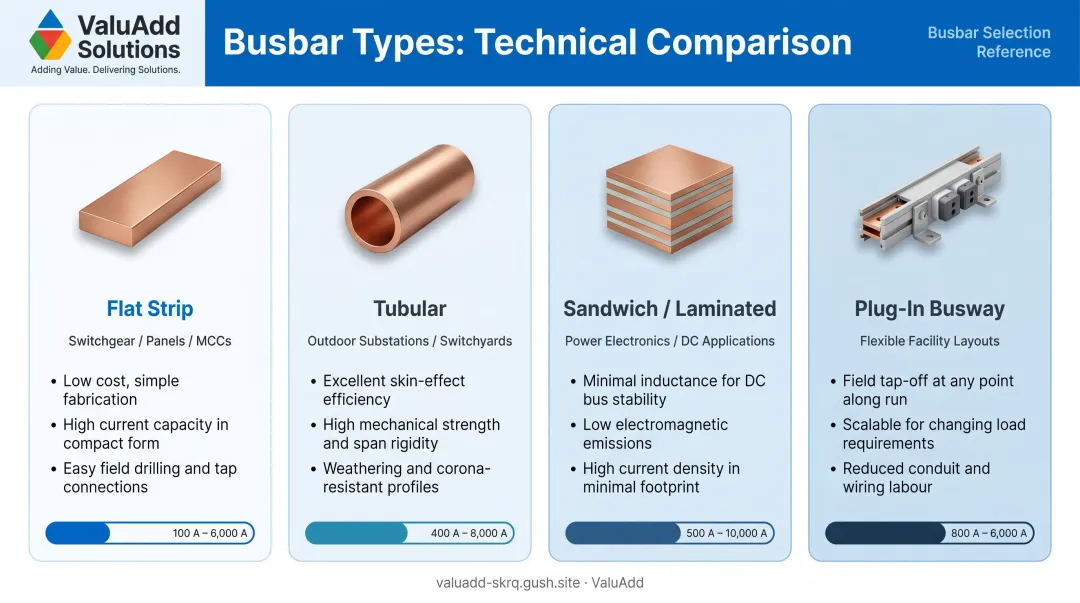 ValuAdd Solutions
Adding Value. Delivering Solutions.

Busbar Types: Technical Comparison

Busbar Selection Reference

Flat Strip

Switchgear / Panels / MCCs

• Low cost, simple fabrication
• High current capacity in compact form
• Easy field drilling and tap connections

100 A – 6,000 A

Tubular

Outdoor Substations / Switchyards

• Excellent skin-effect efficiency
• High mechanical strength and span rigidity
• Weathering and corona-resistant profiles

400 A – 8,000 A

Sandwich / Laminated

Power Electronics / DC Applications

• Minimal inductance for DC bus stability
• Low electromagnetic emissions
• High current density in minimal footprint

500 A – 10,000 A

Plug-In Busway

Flexible Facility Layouts

• Field tap-off at any point along run
• Scalable for changing load requirements
• Reduced conduit and wiring labour

800 A – 6,000 A

valuadd-skrq.gush.site · ValuAdd